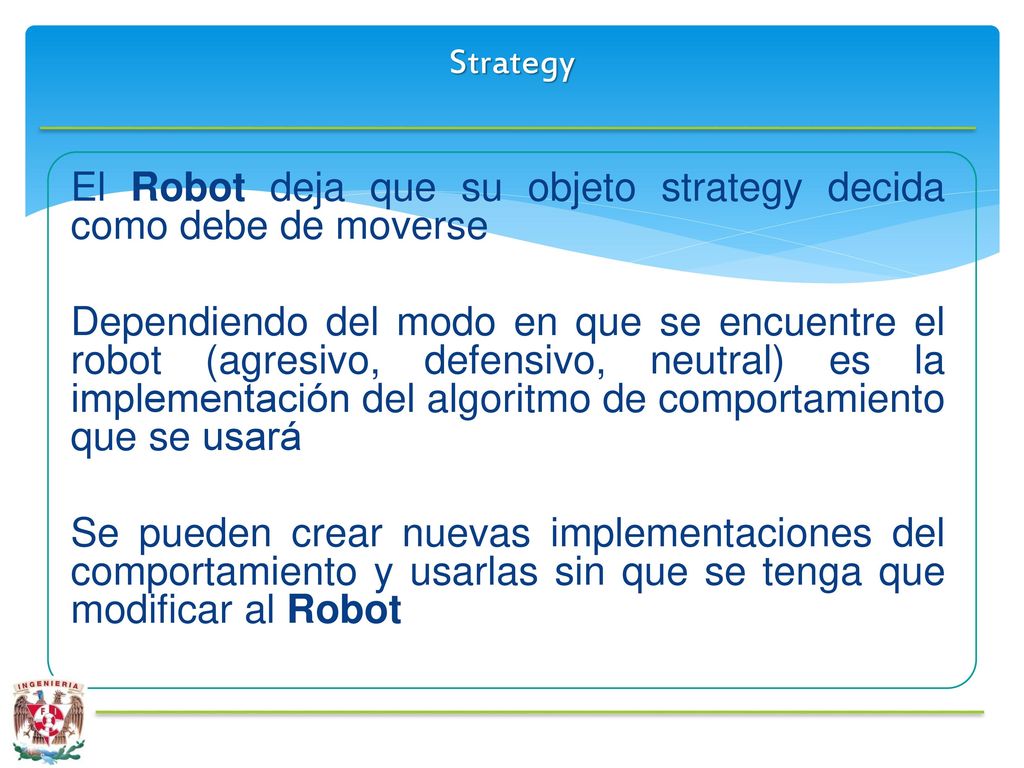 Strategy

El Robot deja que su objeto strategy decida como debe de moverse

Dependiendo del modo en que se encuentre el robot (agresivo, defensivo, neutral) es la implementación del algoritmo de comportamiento que se usará

Se pueden crear nuevas implementaciones del comportamiento y usarlas sin que se tenga que modificar al Robot

INGENIERIA